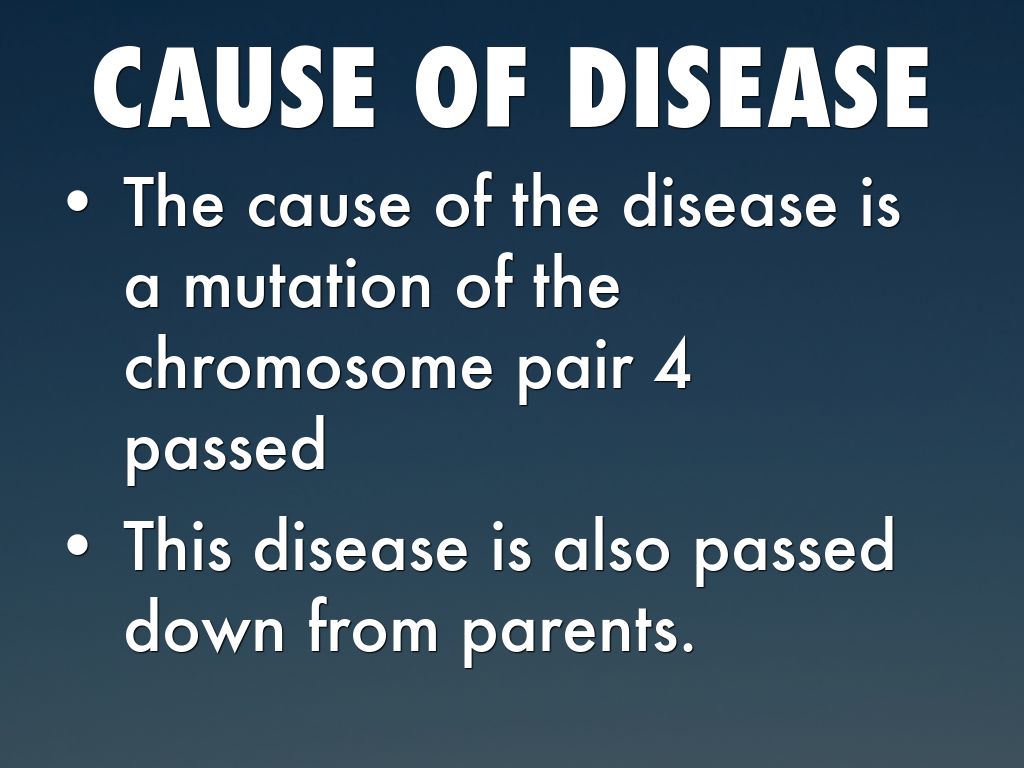 CAUSE OF DISEASE

• The cause of the disease is a mutation of the chromosome pair 4 passed

• This disease is also passed down from parents.